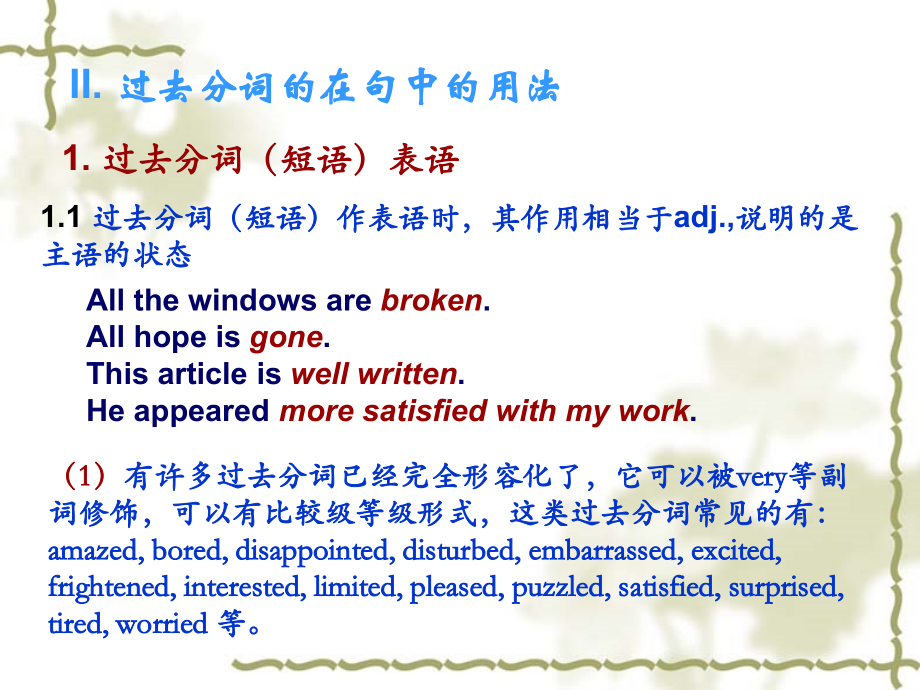 II. 过去分词的在句中的用法

1. 过去分词（短语）表语

1.1 过去分词（短语）作表语时，其作用相当于adj.,说明的是主语的状态

All the windows are broken.
All hope is gone.
This article is well written.
He appeared more satisfied with my work.

（1）有许多过去分词已经完全形容化了，它可以被very等副词修饰，可以有比较级等级形式，这类过去分词常见的有：amazed, bored, disappointed, disturbed, embarrassed, excited, frightened, interested, limited, pleased, puzzled, satisfied, surprised, tired, worried 等。